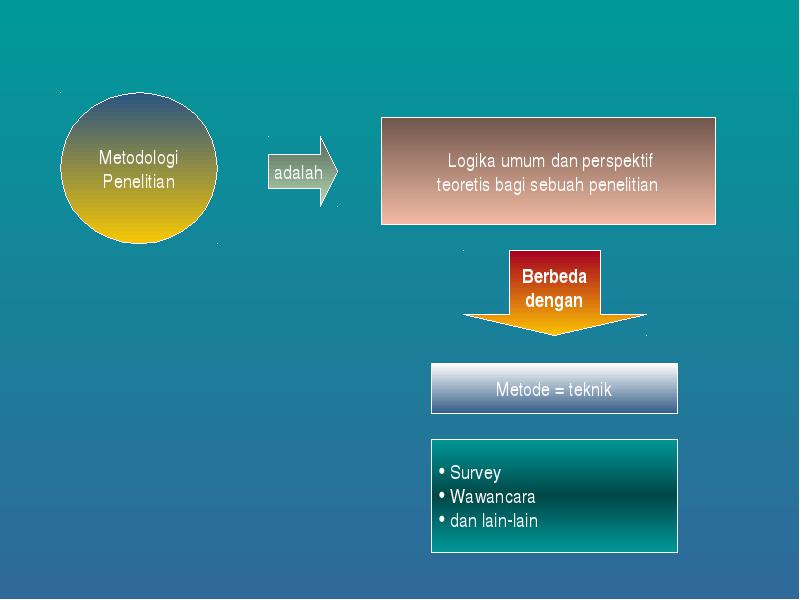 Metodologi Penelitian

adalah

Logika umum dan perspektif teoretis bagi sebuah penelitian

Berbeda dengan

Metode = teknik

• Survey
• Wawancara
• dan lain-lain